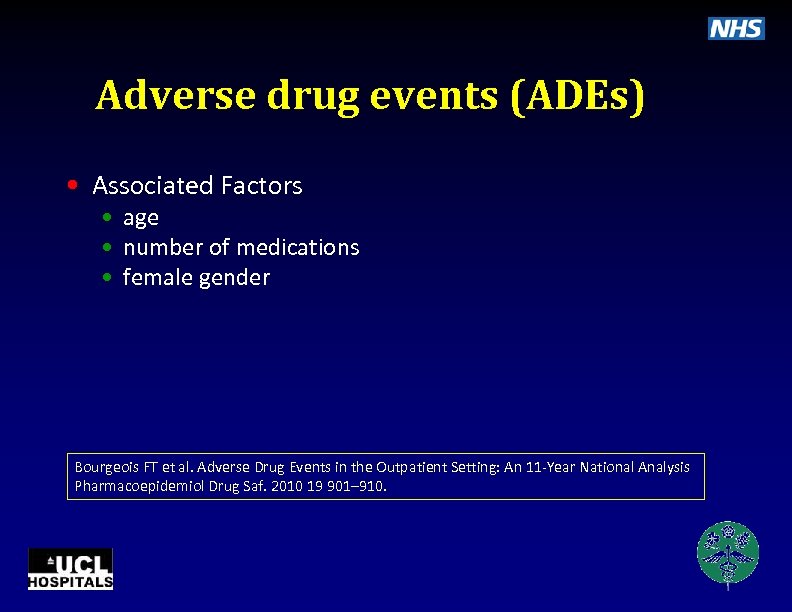 NHS

Adverse drug events (ADEs)

• Associated Factors
  • age
  • number of medications
  • female gender

Bourgeois FT et al. Adverse Drug Events in the Outpatient Setting: An 11-Year National Analysis Pharmacoepidemiol Drug Saf. 2010 19 901–910.

UCL HOSPITALS